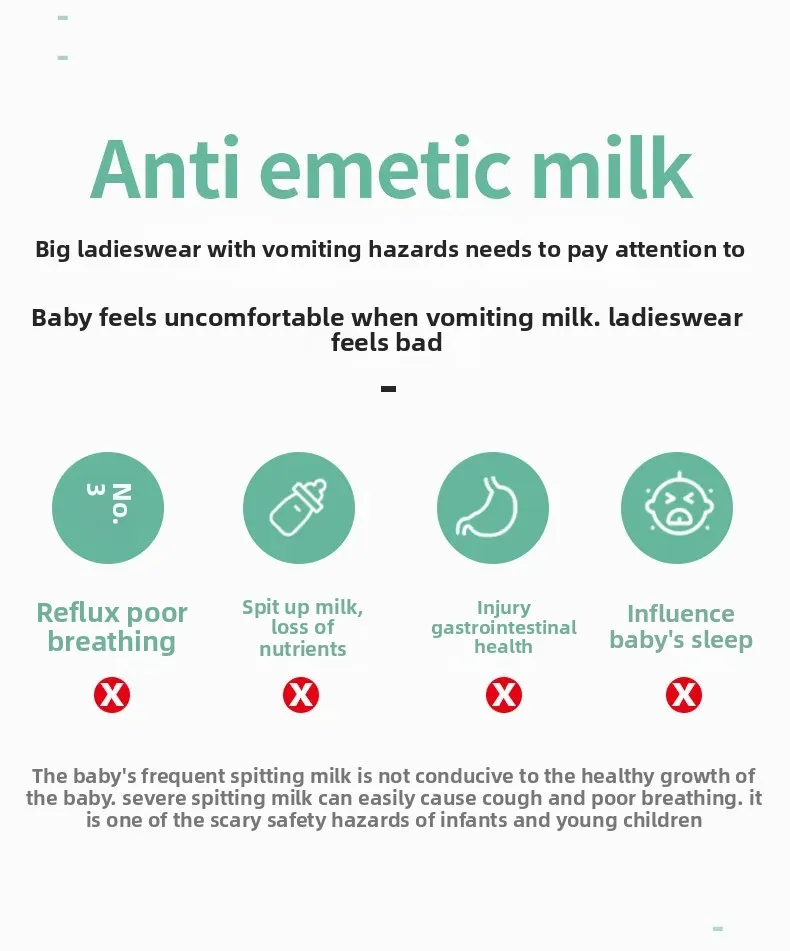 Anti emetic milk

Big ladieswear with vomiting hazards needs to pay attention to

Baby feels uncomfortable when vomiting milk. ladieswear feels bad

No. 3

Reflux poor breathing

Spit up milk, loss of nutrients

Injury gastrointestinal health

Influence baby's sleep

The baby's frequent spitting milk is not conducive to the healthy growth of the baby. severe spitting milk can easily cause cough and poor breathing. it is one of the scary safety hazards of infants and young children